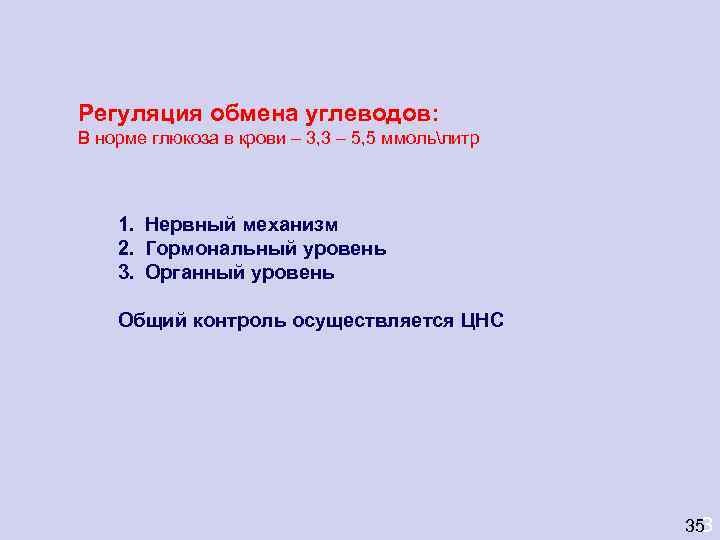 Регуляция обмена углеводов:
В норме глюкоза в крови – 3,3 – 5,5 ммоль\литр

1. Нервный механизм
2. Гормональный уровень
3. Органный уровень

Общий контроль осуществляется ЦНС

35